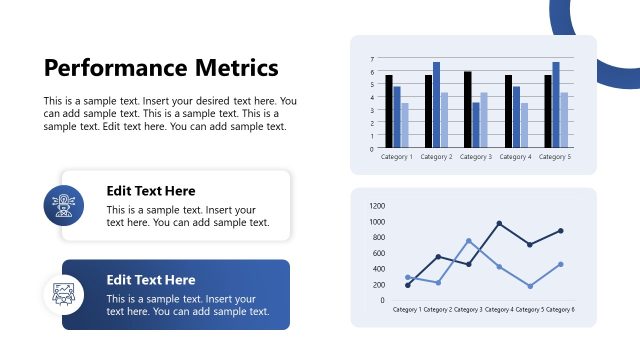 Performance Metrics

This is a sample text. Insert your desired text here. You can add sample text. This is a sample text. This is a sample text. Edit text here. You can add sample text.

Edit Text Here

This is a sample text. Insert your text here. You can add sample text.

Edit Text Here

This is a sample text. Insert your text here. You can add sample text.

7
6
5
4
3
2
1
0
Category 1 Category 2 Category 3 Category 4 Category 5

1200
1000
800
600
400
200
0
Category 1 Category 2 Category 3 Category 4 Category 5 Category 6